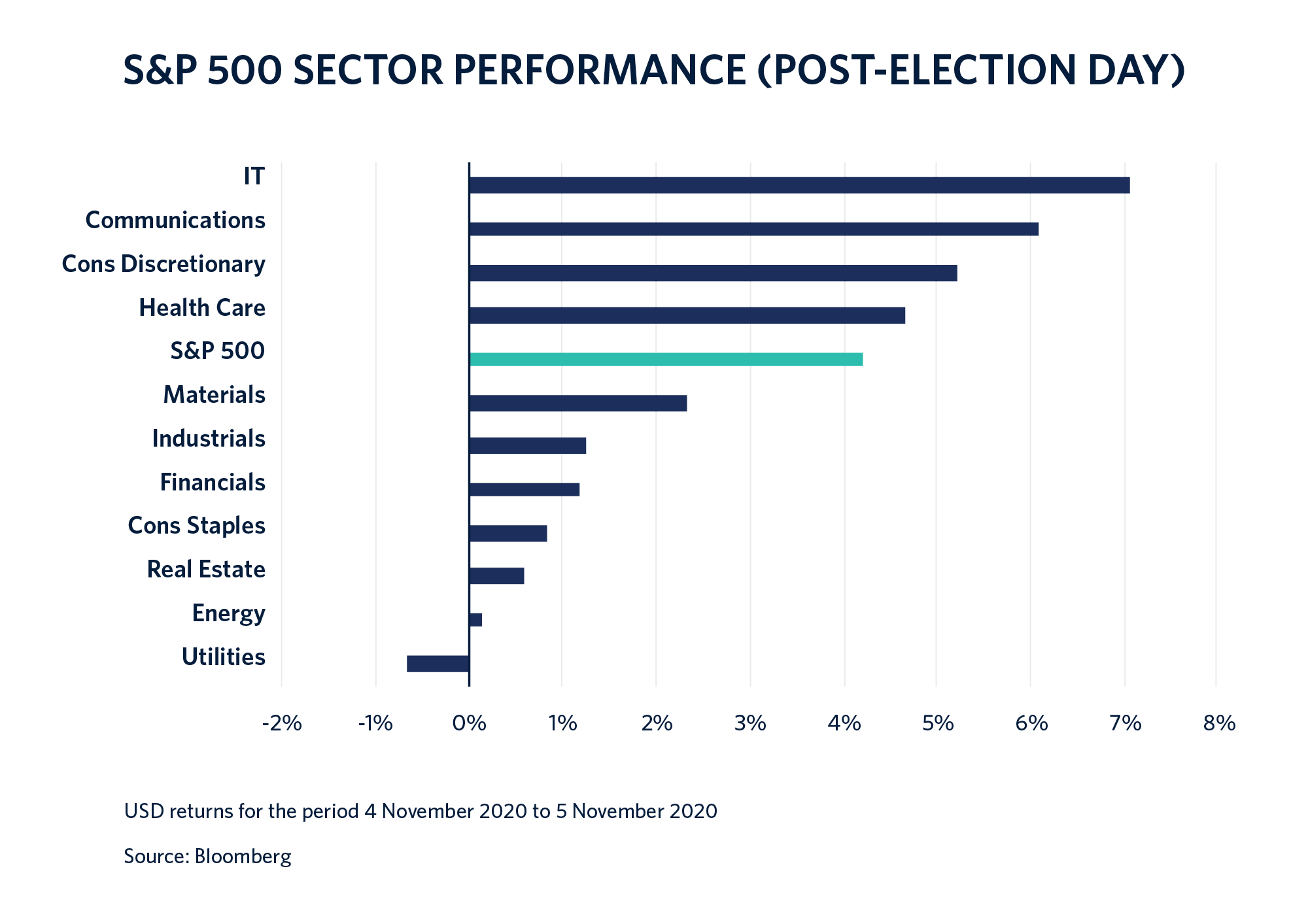 S&P 500 SECTOR PERFORMANCE (POST-ELECTION DAY)

IT
Communications
Cons Discretionary
Health Care
S&P 500
Materials
Industrials
Financials
Cons Staples
Real Estate
Energy
Utilities

-2% -1% 0% 1% 2% 3% 4% 5% 6% 7% 8%

USD returns for the period 4 November 2020 to 5 November 2020

Source: Bloomberg